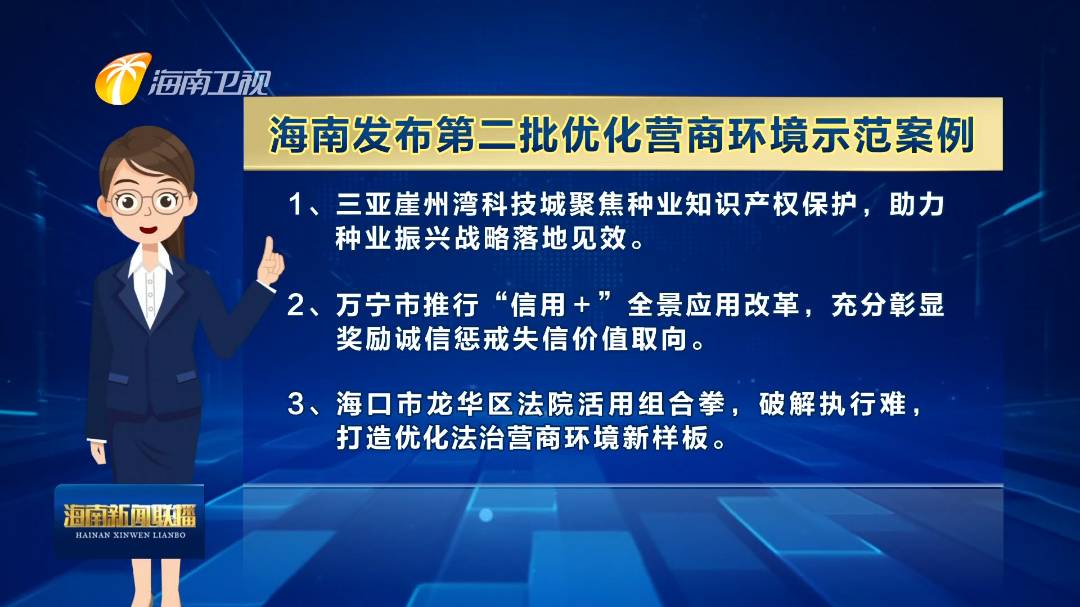 海南卫视

海南发布第二批优化营商环境示范案例

1、三亚崖州湾科技城聚焦种业知识产权保护，助力种业振兴战略落地见效。

2、万宁市推行“信用＋”全景应用改革，充分彰显奖励诚信惩戒失信价值取向。

3、海口市龙华区法院活用组合拳，破解执行难，打造优化法治营商环境新样板。

海南新闻联播
HAINAN XINWEN LIANBO